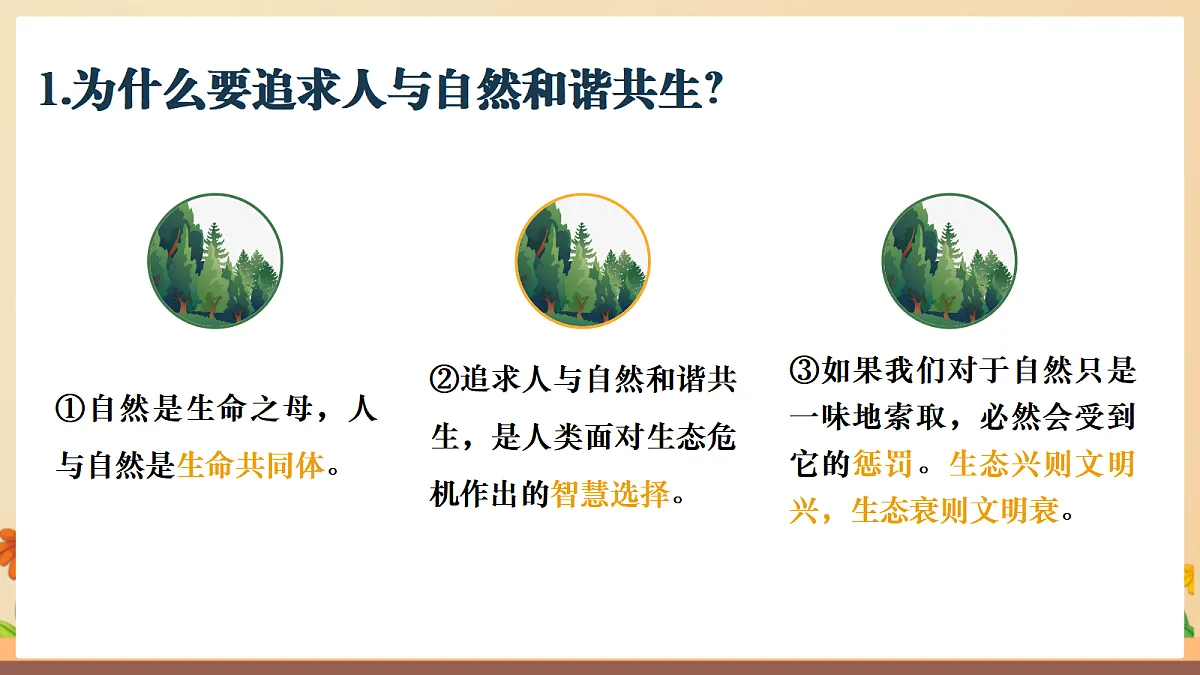 1.为什么要追求人与自然和谐共生?

①自然是生命之母，人与自然是生命共同体。

②追求人与自然和谐共生，是人类面对生态危机作出的智慧选择。

③如果我们对于自然只是一味地索取，必然会受到它的惩罚。生态兴则文明兴，生态衰则文明衰。